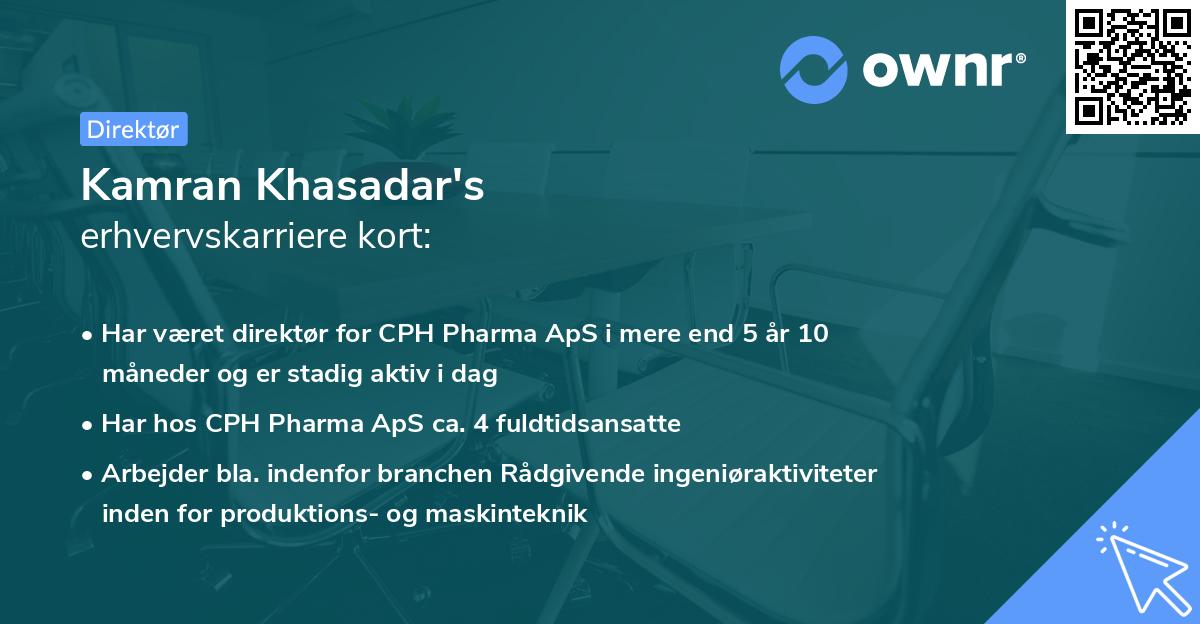 ownr®

Direktør

Kamran Khasadar's
erhvervskarriere kort:

• Har været direktør for CPH Pharma ApS i mere end 5 år 10 måneder og er stadig aktiv i dag

• Har hos CPH Pharma ApS ca. 4 fuldtidsansatte

• Arbejder bla. indenfor branchen Rådgivende ingeniøraktiviteter inden for produktions- og maskinteknik